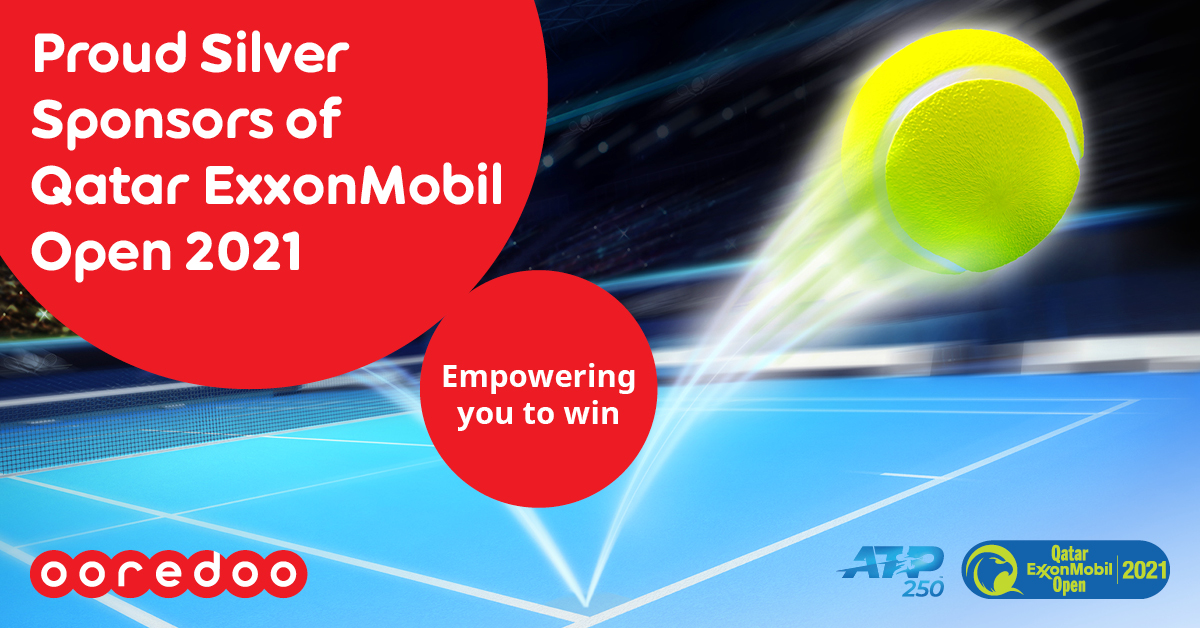 Proud Silver Sponsors of Qatar ExxonMobil Open 2021

Empowering you to win

ooredoo

ATP 250

Qatar ExxonMobil Open 2021